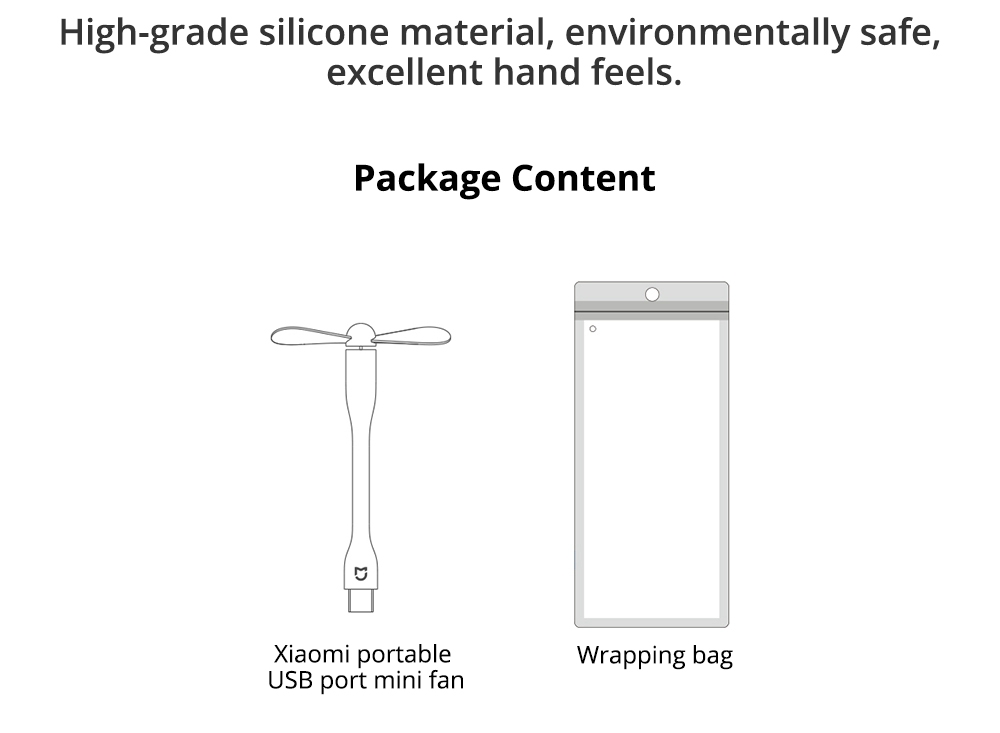 High-grade silicone material, environmentally safe, excellent hand feels.

Package Content

Xiaomi portable USB port mini fan

Wrapping bag